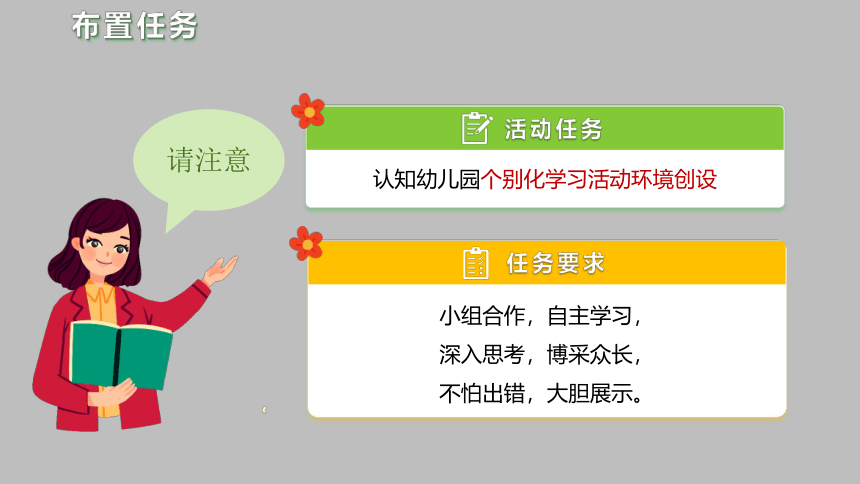 布置任务

请注意

活动任务

认知幼儿园个别化学习活动环境创设

任务要求

小组合作，自主学习，
深入思考，博采众长，
不怕出错，大胆展示。